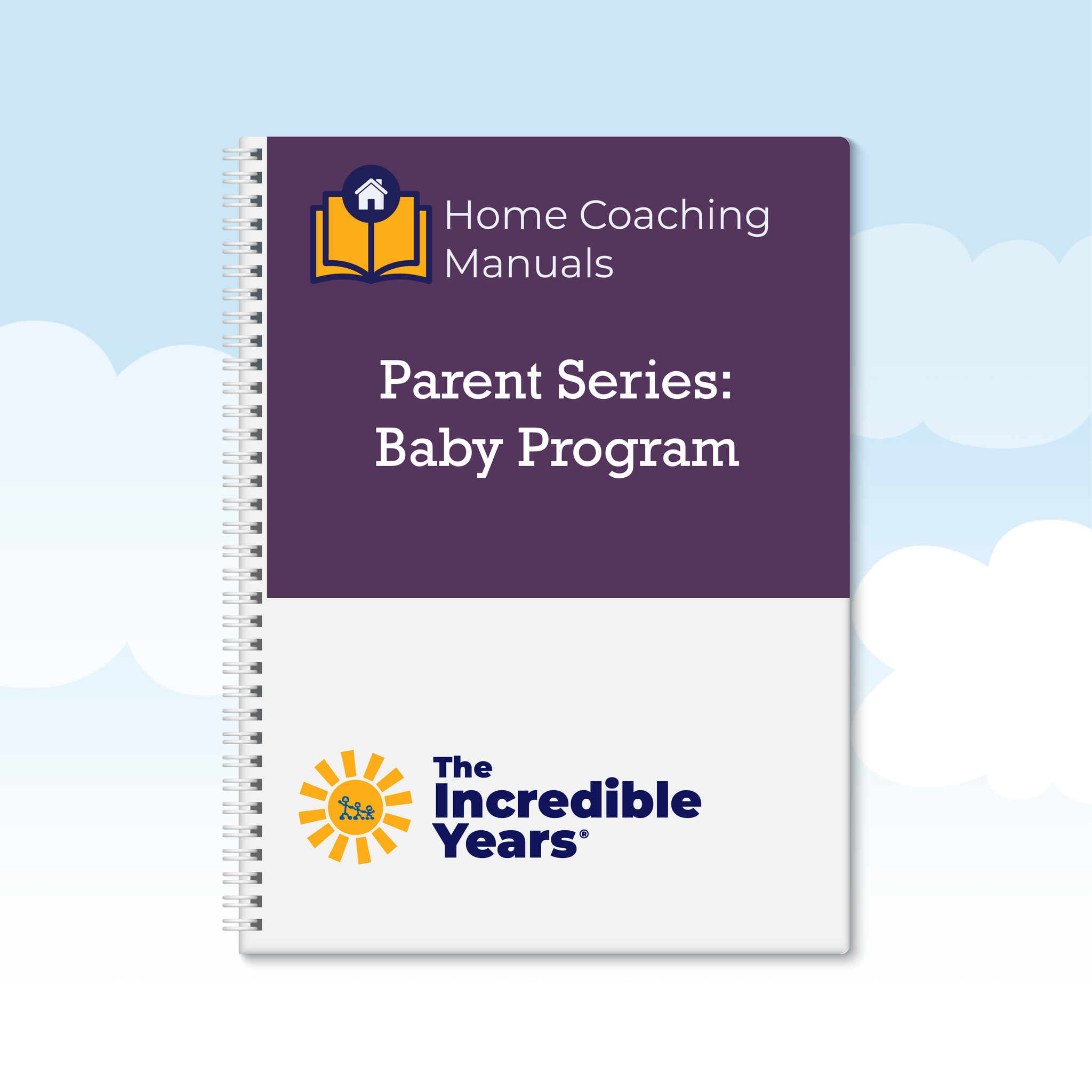 Home Coaching
Manuals

Parent Series:
Baby Program

The
Incredible
Years®